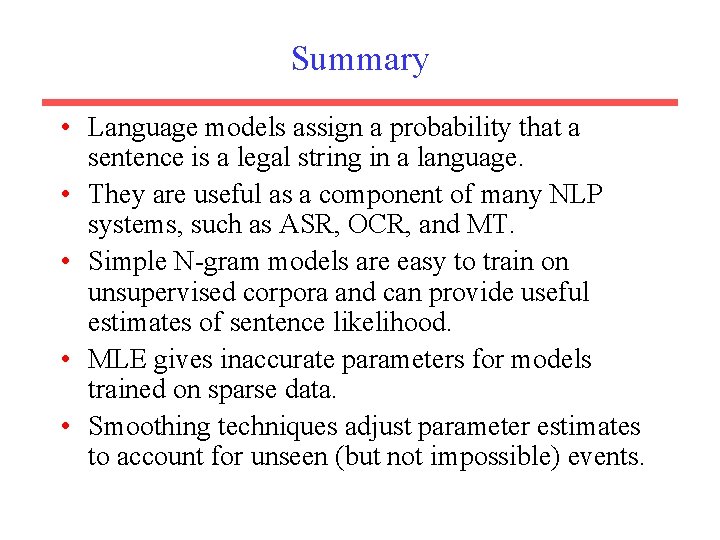 Summary

• Language models assign a probability that a sentence is a legal string in a language.
• They are useful as a component of many NLP systems, such as ASR, OCR, and MT.
• Simple N-gram models are easy to train on unsupervised corpora and can provide useful estimates of sentence likelihood.
• MLE gives inaccurate parameters for models trained on sparse data.
• Smoothing techniques adjust parameter estimates to account for unseen (but not impossible) events.